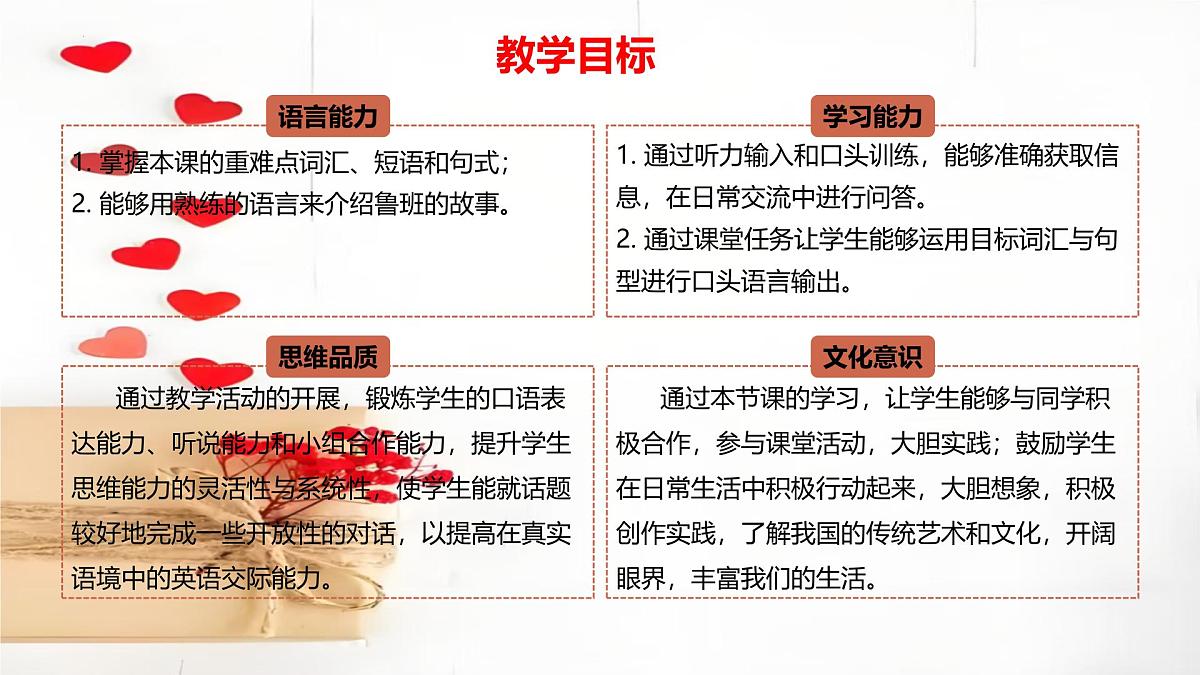 教学目标

语言能力

1. 掌握本课的重难点词汇、短语和句式；
2. 能够用熟练的语言来介绍鲁班的故事。

学习能力

1. 通过听力输入和口头训练，能够准确获取信息，在日常交流中进行问答。
2. 通过课堂任务让学生能够运用目标词汇与句型进行口头语言输出。

思维品质

通过教学活动的开展，锻炼学生的口语表达能力、听说能力和小组合作能力，提升学生思维能力的灵活性与系统性，使学生能就话题较好地完成一些开放性的对话，以提高在真实语境中的英语交际能力。

文化意识

通过本节课的学习，让学生能够与同学积极合作，参与课堂活动，大胆实践；鼓励学生在日常生活中积极行动起来，大胆想象，积极创作实践，了解我国的传统艺术和文化，开阔眼界，丰富我们的生活。